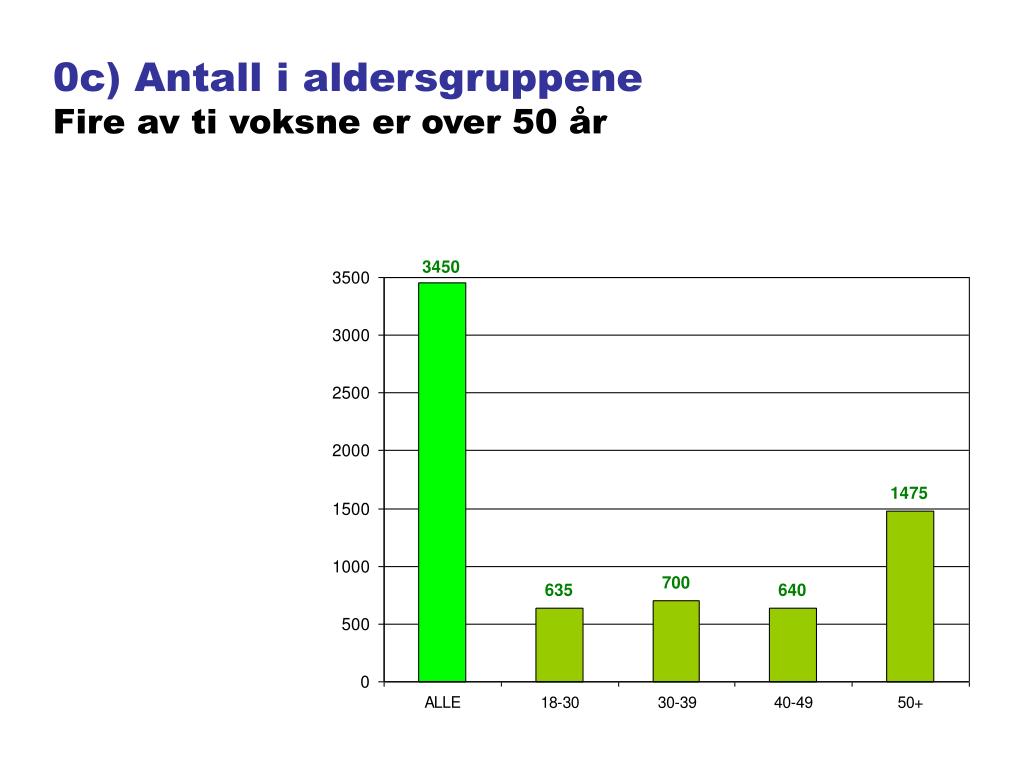 0c) Antall i aldersgruppene
Fire av ti voksne er over 50 år

3500
3000
2500
2000
1500
1000
500
0

3450
635
700
640
1475

ALLE
18-30
30-39
40-49
50+